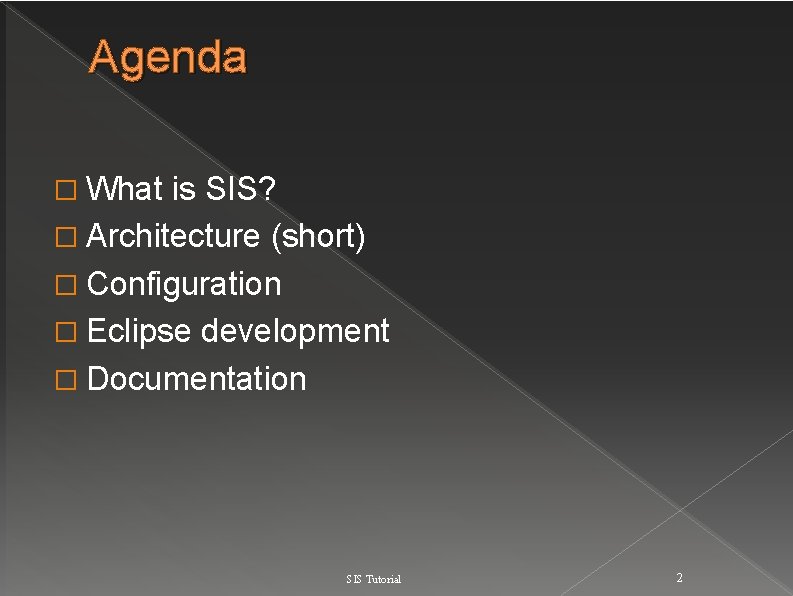 Agenda

□ What is SIS?
□ Architecture (short)
□ Configuration
□ Eclipse development
□ Documentation

SIS Tutorial

2